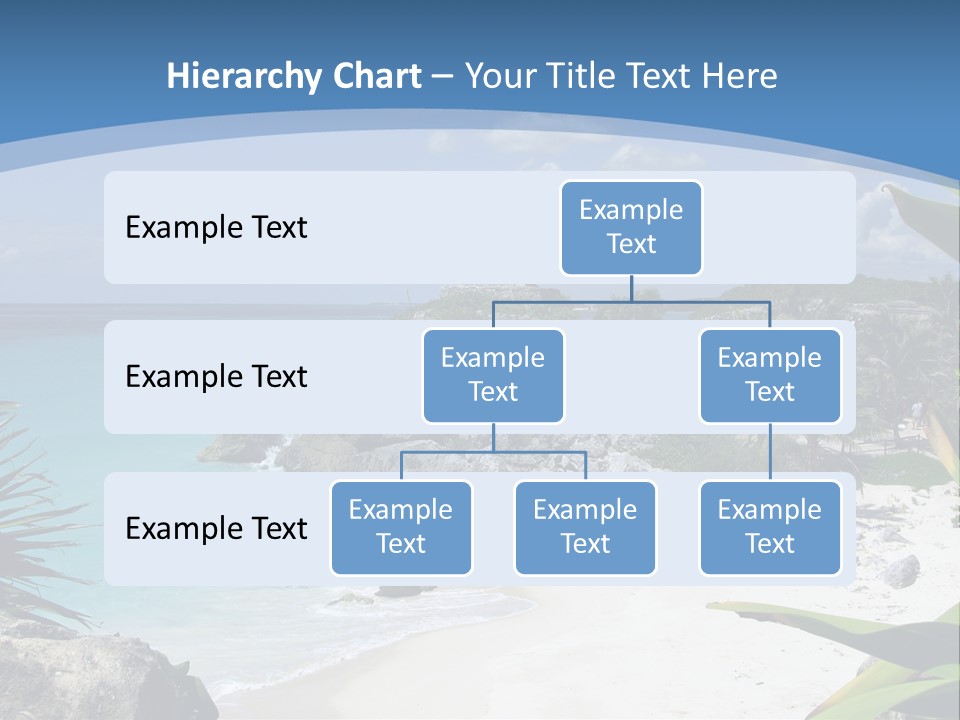 Hierarchy Chart – Your Title Text Here

Example Text

Example Text

Example Text

Example Text

Example Text

Example Text

Example Text

Example Text

Example Text